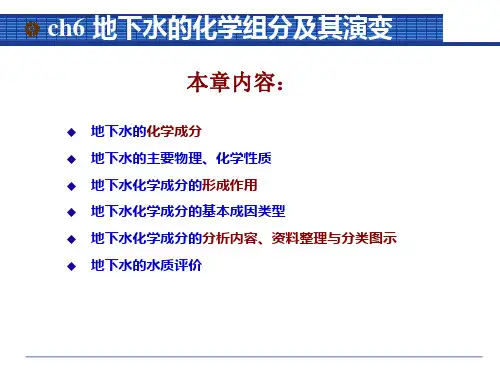 ch6 地下水的化学组分及其演变

本章内容：

◆ 地下水的化学成分

◆ 地下水的主要物理、化学性质

◆ 地下水化学成分的形成作用

◆ 地下水化学成分的基本成因类型

◆ 地下水化学成分的分析内容、资料整理与分类图示

◆ 地下水的水质评价